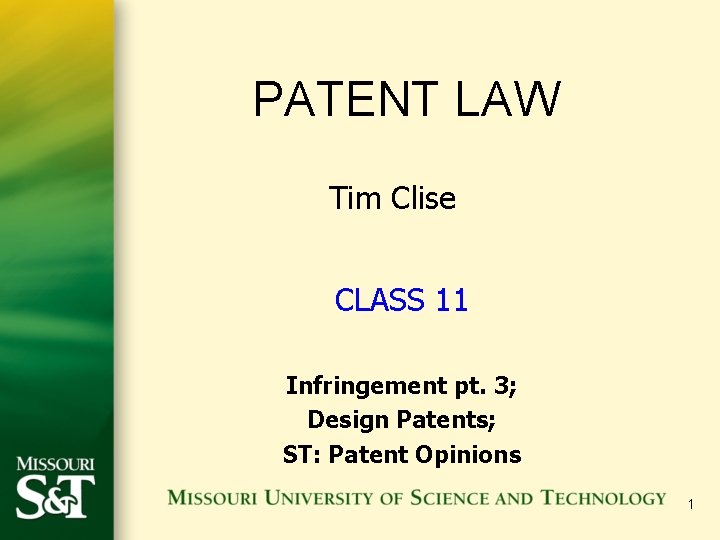 PATENT LAW

Tim Clise

CLASS 11

Infringement pt. 3;
Design Patents;
ST: Patent Opinions

MISSOURI S&T

MISSOURI UNIVERSITY OF SCIENCE AND TECHNOLOGY

1